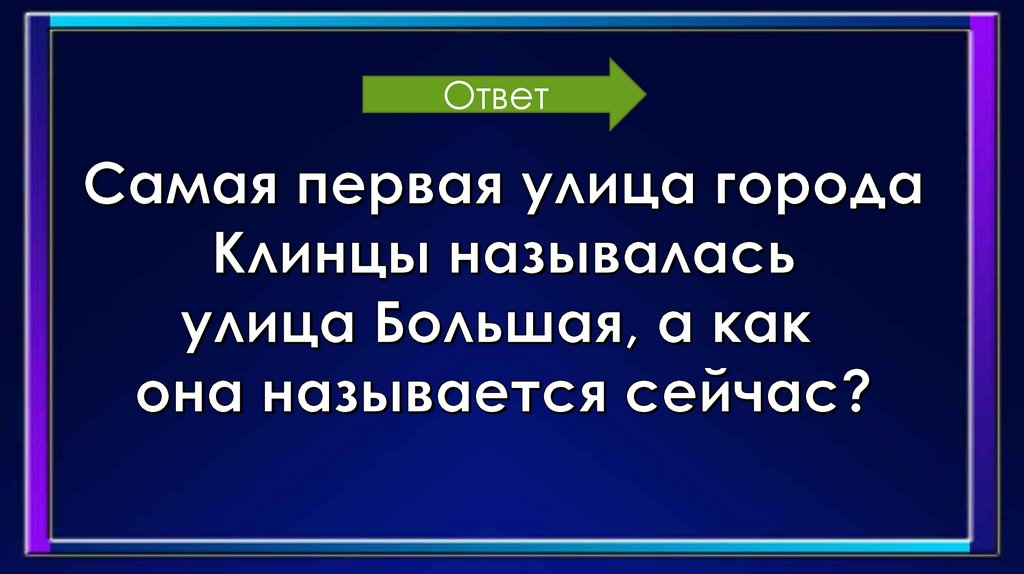 Ответ

Самая первая улица города Клинцы называлась улица Большая, а как она называется сейчас?